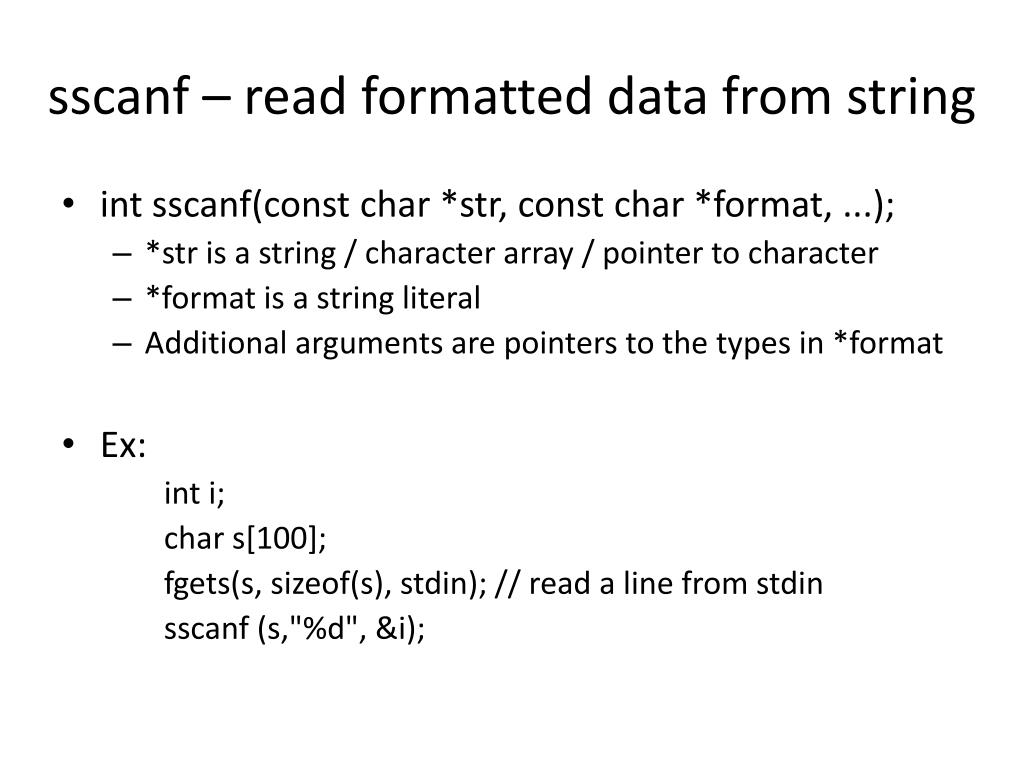 sscanf – read formatted data from string

• int sscanf(const char *str, const char *format, ...);
  – *str is a string / character array / pointer to character
  – *format is a string literal
  – Additional arguments are pointers to the types in *format

• Ex:
    int i;
    char s[100];
    fgets(s, sizeof(s), stdin); // read a line from stdin
    sscanf (s,"%d", &i);